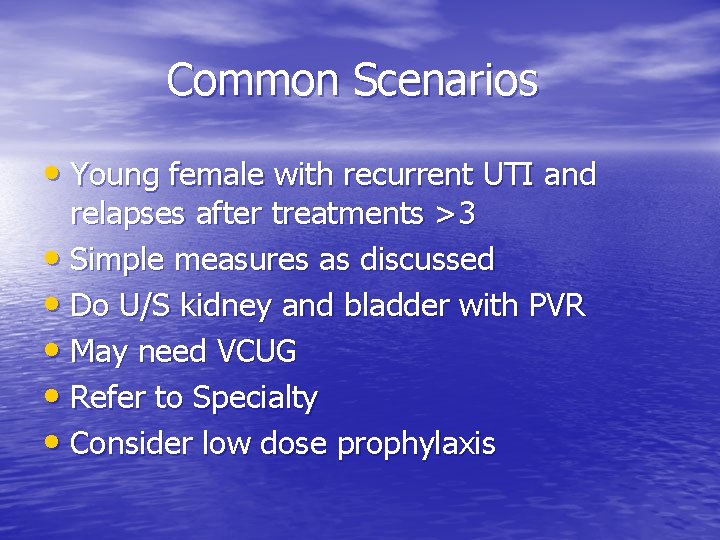 Common Scenarios

• Young female with recurrent UTI and relapses after treatments >3
• Simple measures as discussed
• Do U/S kidney and bladder with PVR
• May need VCUG
• Refer to Specialty
• Consider low dose prophylaxis